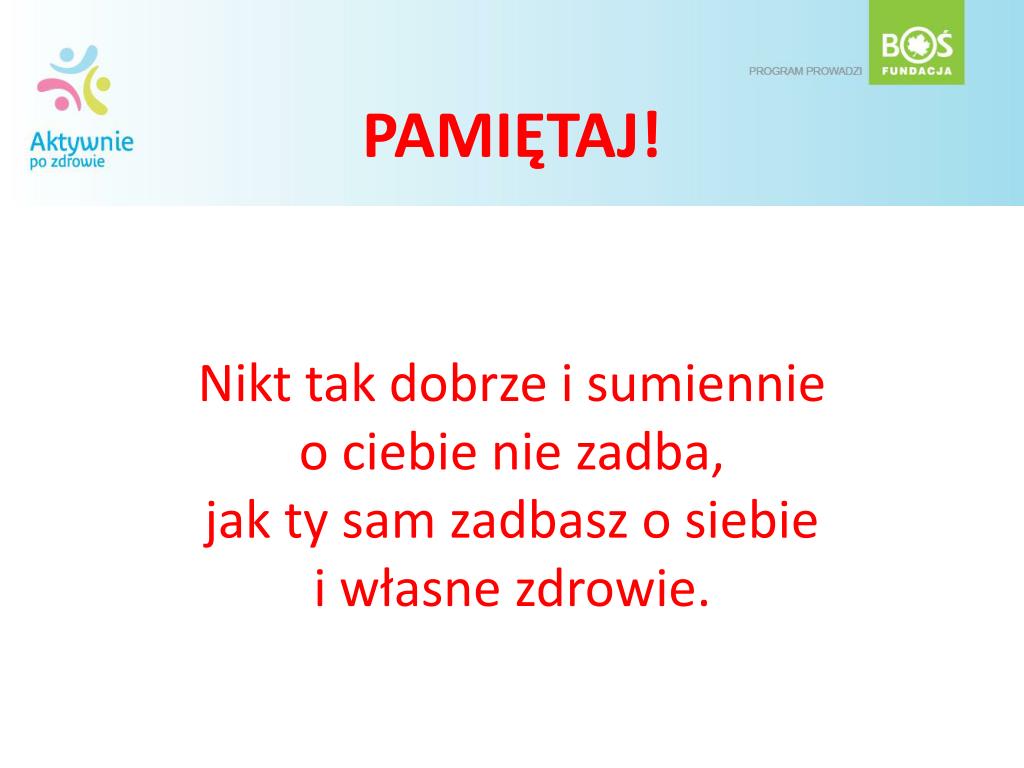 Aktywnie
po zdrowie

PROGRAM PROWADZI

BOŚ
FUNDACJA

PAMIĘTAJ!

Nikt tak dobrze i sumiennie
o ciebie nie zadba,
jak ty sam zadbasz o siebie
i własne zdrowie.